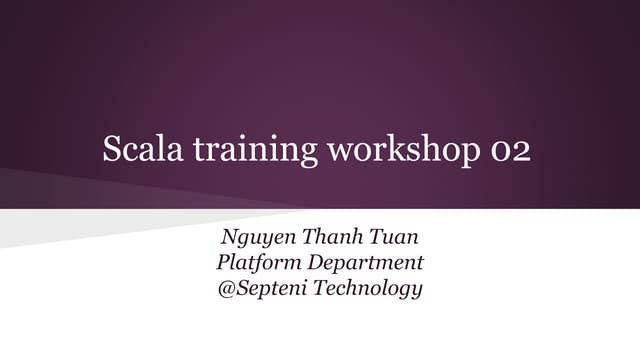 Scala training workshop 02

Nguyen Thanh Tuan
Platform Department
@Septeni Technology